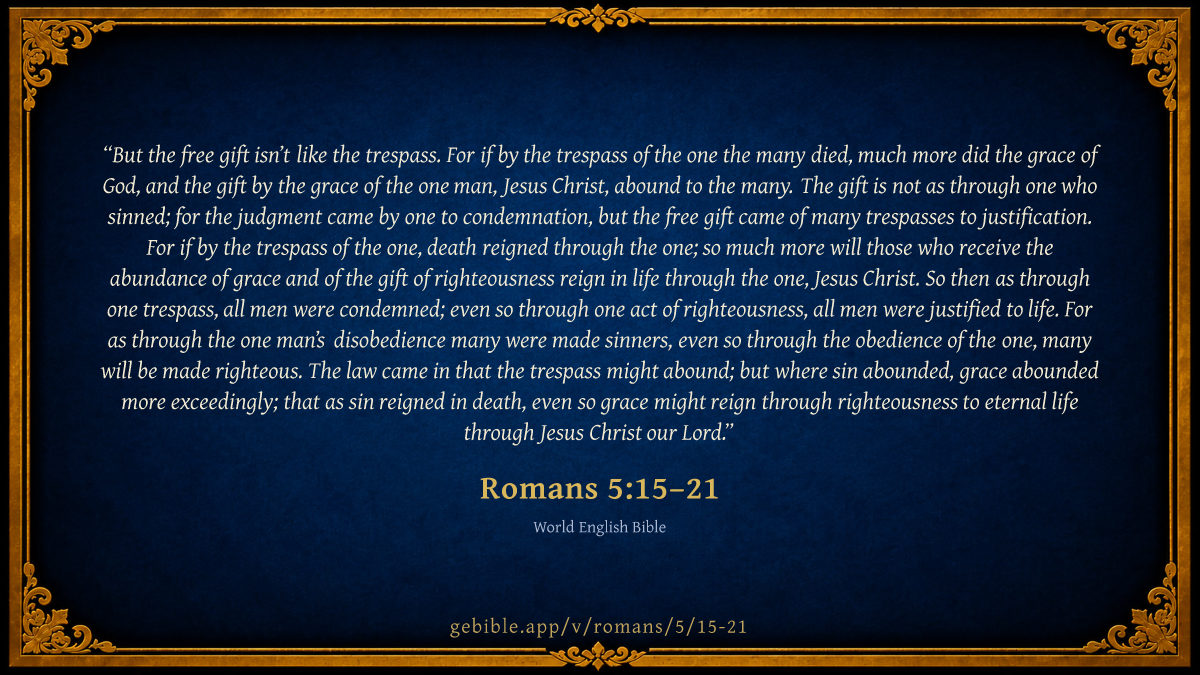 “But the free gift isn’t like the trespass. For if by the trespass of the one the many died, much more did the grace of God, and the gift by the grace of the one man, Jesus Christ, abound to the many. The gift is not as through one who sinned; for the judgment came by one to condemnation, but the free gift came of many trespasses to justification. For if by the trespass of the one, death reigned through the one; so much more will those who receive the abundance of grace and of the gift of righteousness reign in life through the one, Jesus Christ. So then as through one trespass, all men were condemned; even so through one act of righteousness, all men were justified to life. For as through the one man’s disobedience many were made sinners, even so through the obedience of the one, many will be made righteous. The law came in that the trespass might abound; but where sin abounded, grace abounded more exceedingly; that as sin reigned in death, even so grace might reign through righteousness to eternal life through Jesus Christ our Lord.”

Romans 5:15–21

World English Bible

gebible.app/v/romans/5/15-21